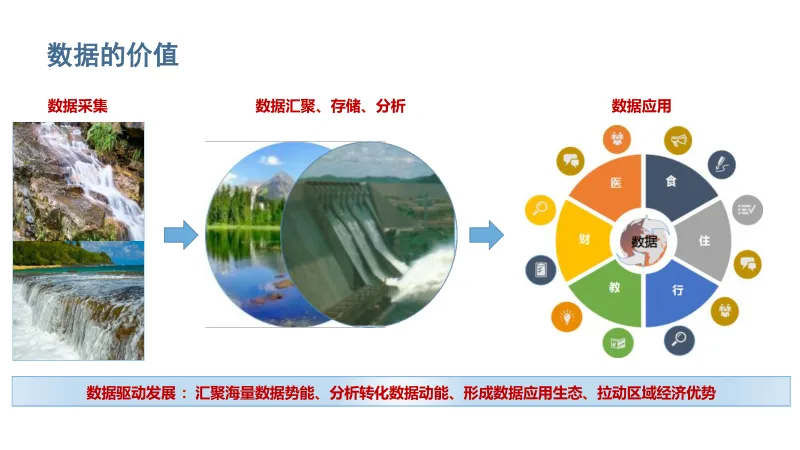 数据的价值

数据采集

数据汇聚、存储、分析

数据应用

医
食
住
行
教
财
数据

数据驱动发展：汇聚海量数据势能、分析转化数据动能、形成数据应用生态、拉动区域经济优势